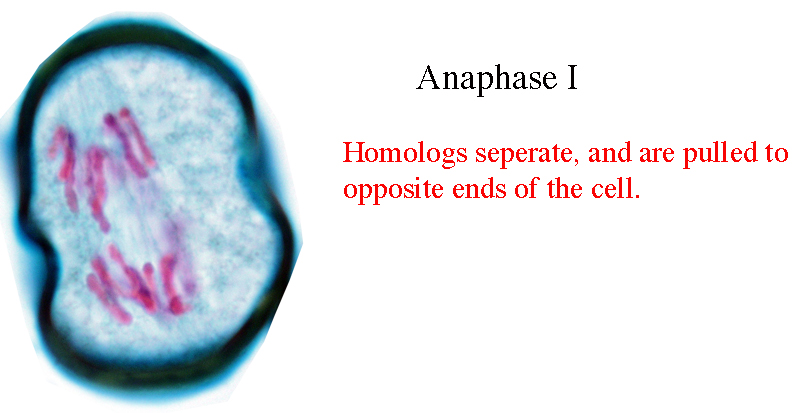 Anaphase I

Homologs seperate, and are pulled to opposite ends of the cell.